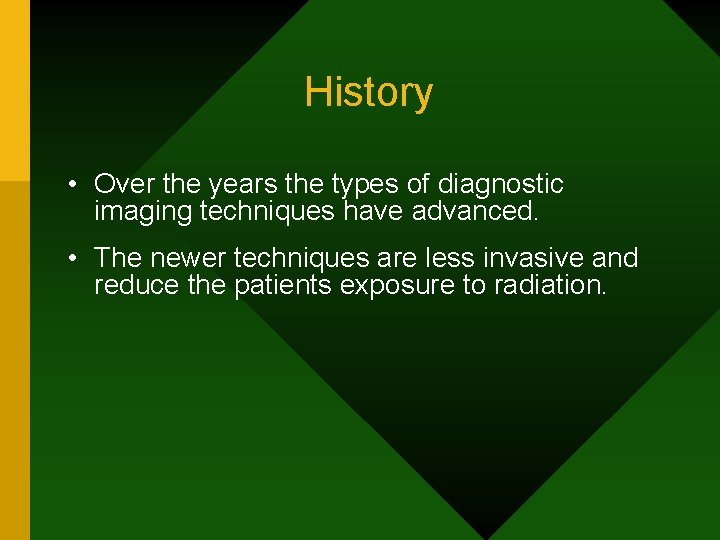 History

• Over the years the types of diagnostic imaging techniques have advanced.

• The newer techniques are less invasive and reduce the patients exposure to radiation.